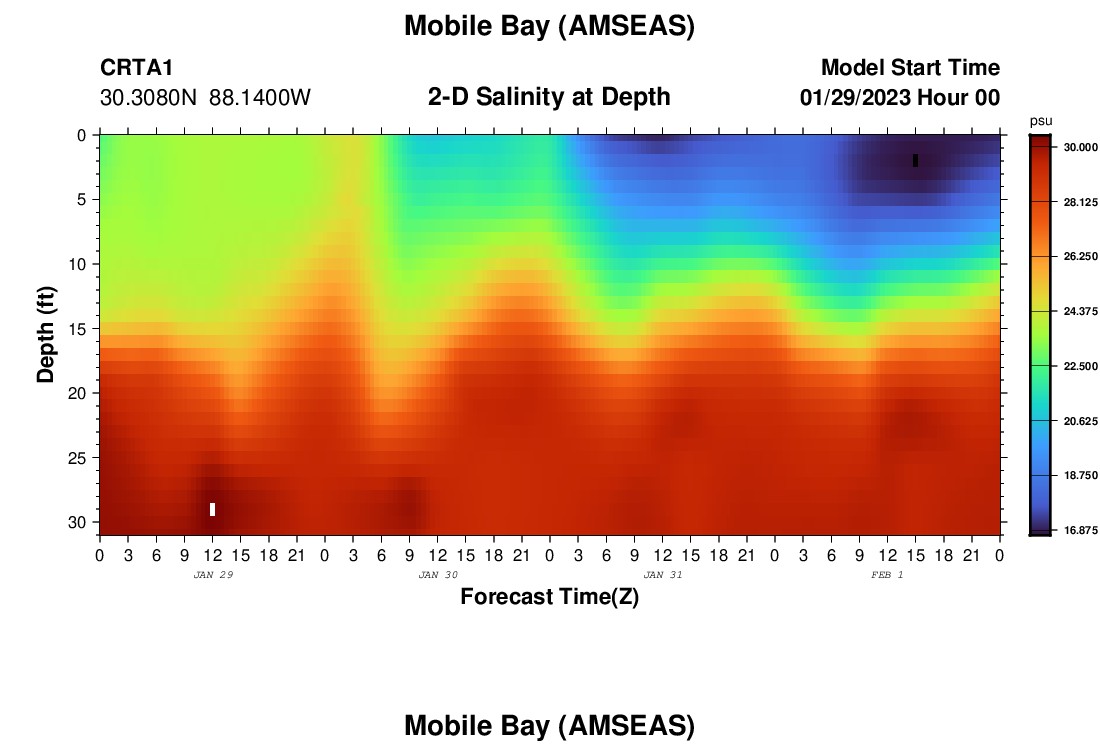 Mobile Bay (AMSEAS)

CRTA1
30.3080N 88.1400W

2-D Salinity at Depth

Model Start Time
01/29/2023 Hour 00

psu
30.000
28.125
26.250
24.375
22.500
20.625
18.750
16.875

Depth (ft)
0
5
10
15
20
25
30

0 3 6 9 12 15 18 21 0 3 6 9 12 15 18 21 0 3 6 9 12 15 18 21 0 3 6 9 12 15 18 21 0
JAN 29
JAN 30
JAN 31
FEB 1
Forecast Time(Z)

Mobile Bay (AMSEAS)